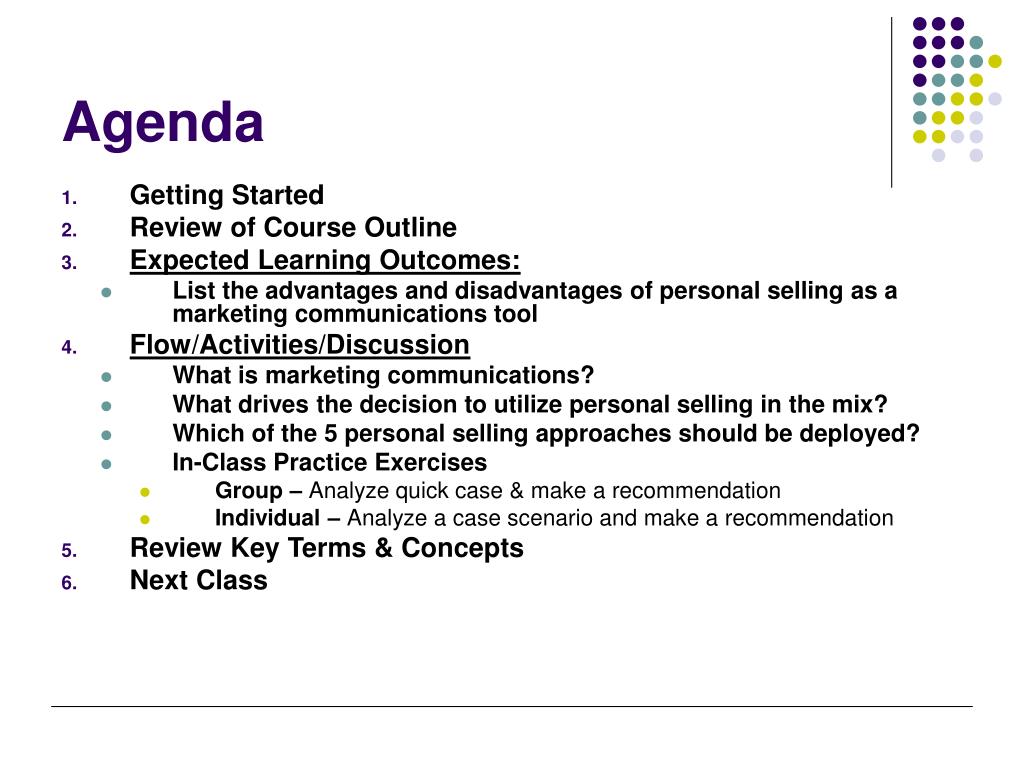 Agenda

1. Getting Started
2. Review of Course Outline
3. Expected Learning Outcomes:
- List the advantages and disadvantages of personal selling as a marketing communications tool
4. Flow/Activities/Discussion
- What is marketing communications?
- What drives the decision to utilize personal selling in the mix?
- Which of the 5 personal selling approaches should be deployed?
- In-Class Practice Exercises
  - Group – Analyze quick case & make a recommendation
  - Individual – Analyze a case scenario and make a recommendation
5. Review Key Terms & Concepts
6. Next Class